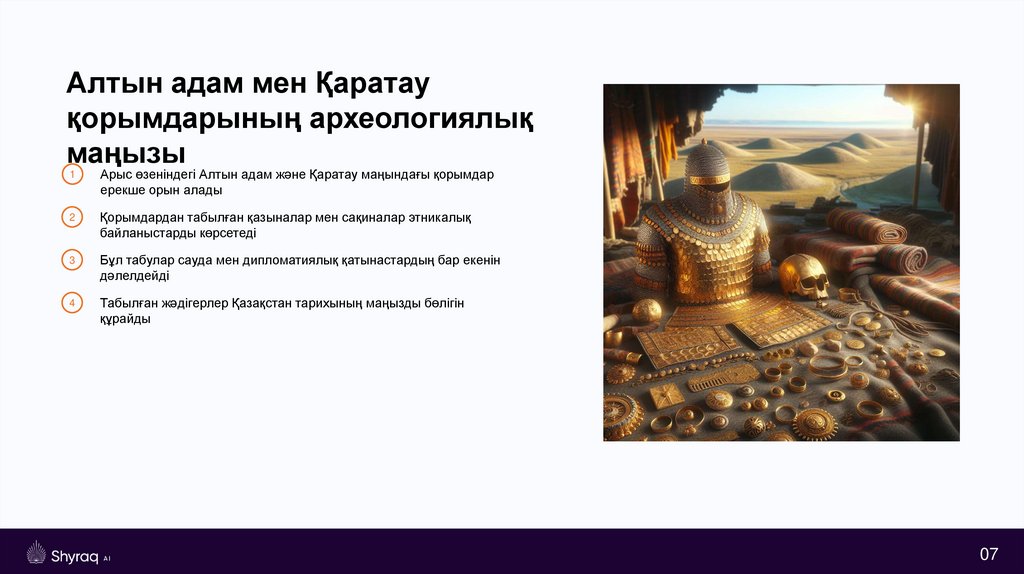 Алтын адам мен Қаратау қорымдарының археологиялық маңызы

1
Арыс өзеніндегі Алтын адам және Қаратау маңындағы қорымдар ерекше орын алады

2
Қорымдардан табылған қазыналар мен сақиналар этникалық байланыстарды көрсетеді

3
Бұл табулар сауда мен дипломатиялық қатынастардың бар екенін дәлелдейді

4
Табылған жәдігерлер Қазақстан тарихының маңызды бөлігін құрайды

Shyraq AI

07